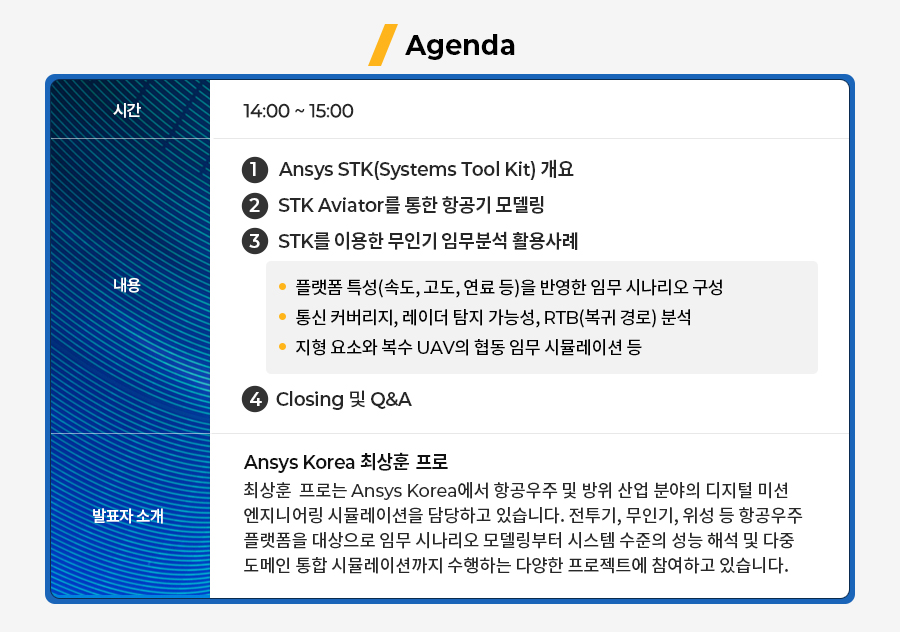 Agenda

| 시간 | 14:00 ~ 15:00 |
|---|---|
| 내용 | 1 Ansys STK(Systems Tool Kit) 개요<br>2 STK Aviator를 통한 항공기 모델링<br>3 STK를 이용한 무인기 임무분석 활용사례<br>• 플랫폼 특성(속도, 고도, 연료 등)을 반영한 임무 시나리오 구성<br>• 통신 커버리지, 레이더 탐지 가능성, RTB(복귀 경로) 분석<br>• 지형 요소와 복수 UAV의 협동 임무 시뮬레이션 등<br>4 Closing 및 Q&A |
| 발표자 소개 | Ansys Korea 최상훈 프로<br>최상훈 프로는 Ansys Korea에서 항공우주 및 방위 산업 분야의 디지털 미션 엔지니어링 시뮬레이션을 담당하고 있습니다. 전투기, 무인기, 위성 등 항공우주 플랫폼을 대상으로 임무 시나리오 모델링부터 시스템 수준의 성능 해석 및 다중 도메인 통합 시뮬레이션까지 수행하는 다양한 프로젝트에 참여하고 있습니다. |